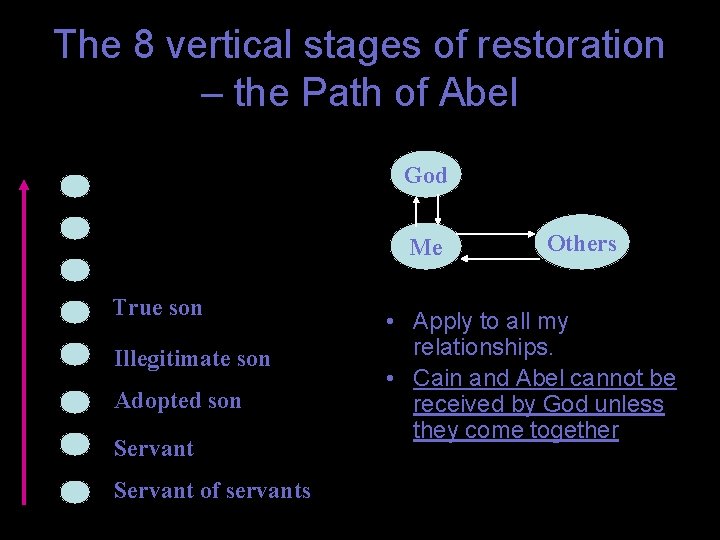 The 8 vertical stages of restoration – the Path of Abel

True son

Illegitimate son

Adopted son

Servant

Servant of servants

God

Me

Others

• Apply to all my relationships.

• Cain and Abel cannot be received by God unless they come together